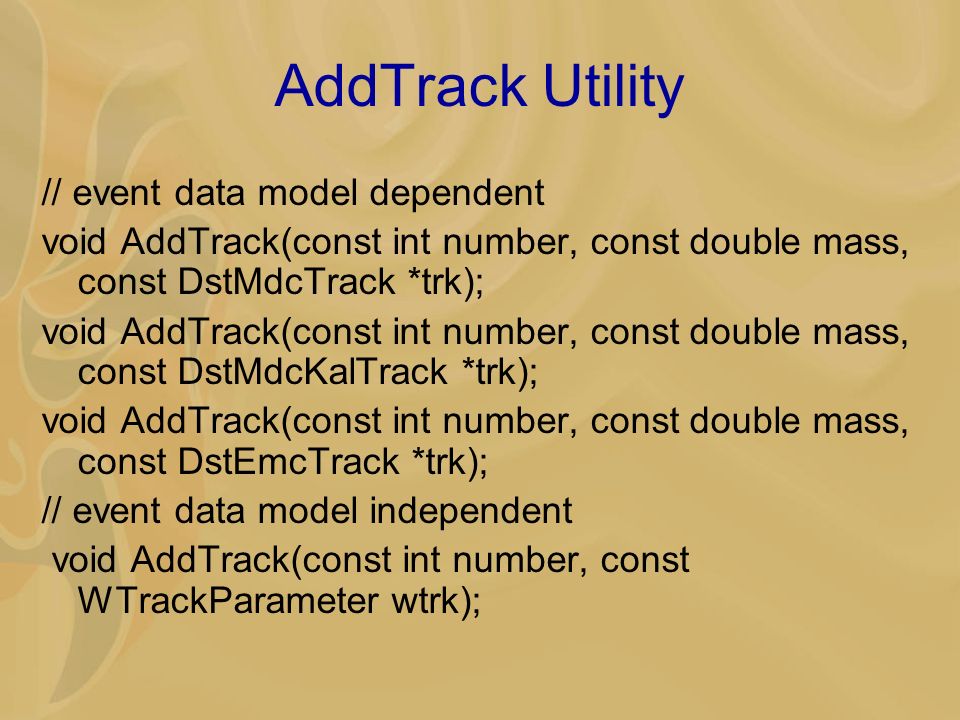 AddTrack Utility

// event data model dependent

void AddTrack(const int number, const double mass, const DstMdcTrack *trk);

void AddTrack(const int number, const double mass, const DstMdcKalTrack *trk);

void AddTrack(const int number, const double mass, const DstEmcTrack *trk);

// event data model independent

void AddTrack(const int number, const WTrackParameter wtrk);